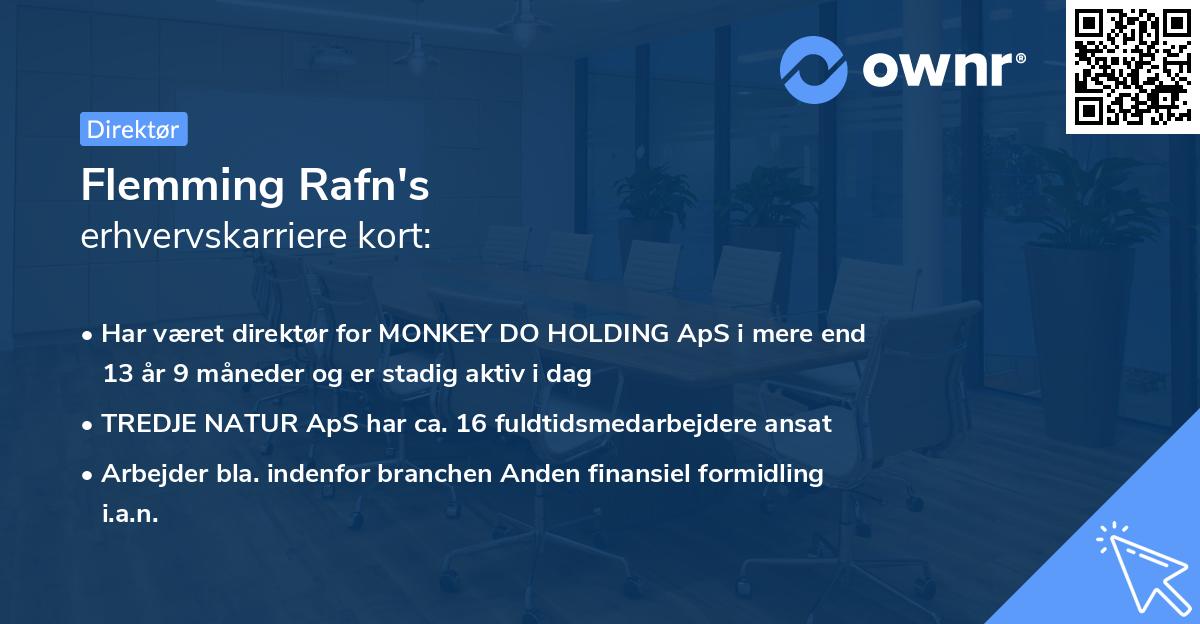 ownr®

Direktør

Flemming Rafn's
erhvervskarriere kort:

• Har været direktør for MONKEY DO HOLDING ApS i mere end 13 år 9 måneder og er stadig aktiv i dag
• TREDJE NATUR ApS har ca. 16 fuldtidsmedarbejdere ansat
• Arbejder bla. indenfor branchen Anden finansiel formidling i.a.n.